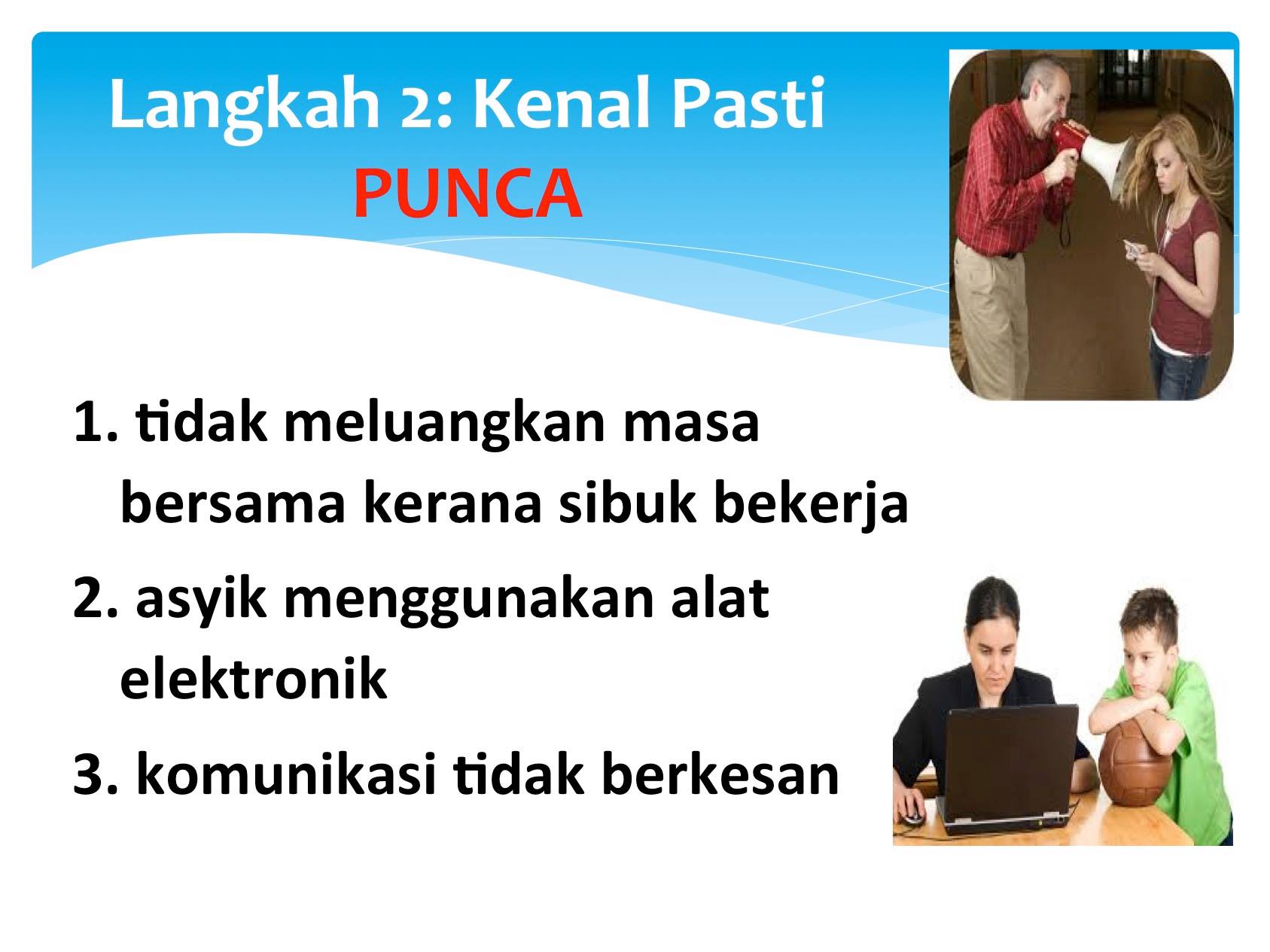 Langkah 2: Kenal Pasti PUNCA

1. tidak meluangkan masa bersama kerana sibuk bekerja

2. asyik menggunakan alat elektronik

3. komunikasi tidak berkesan